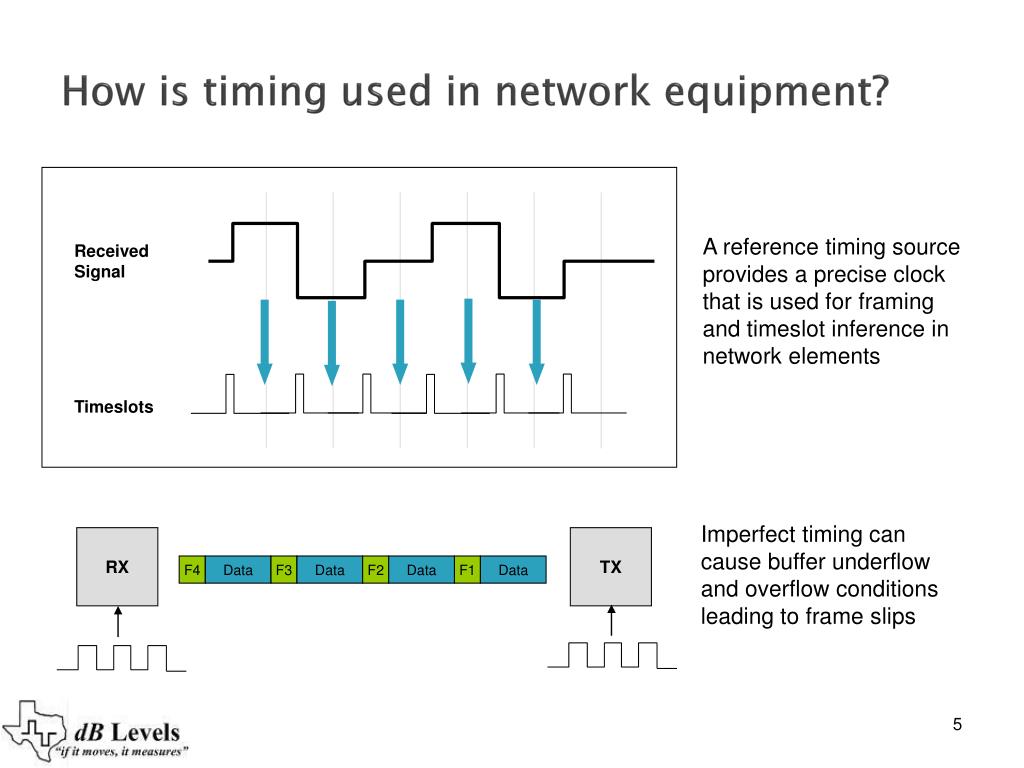 How is timing used in network equipment?

Received Signal

Timeslots

A reference timing source provides a precise clock that is used for framing and timeslot inference in network elements

RX

F4 Data F3 Data F2 Data F1 Data

TX

Imperfect timing can cause buffer underflow and overflow conditions leading to frame slips

dB Levels
"if it moves, it measures"

5